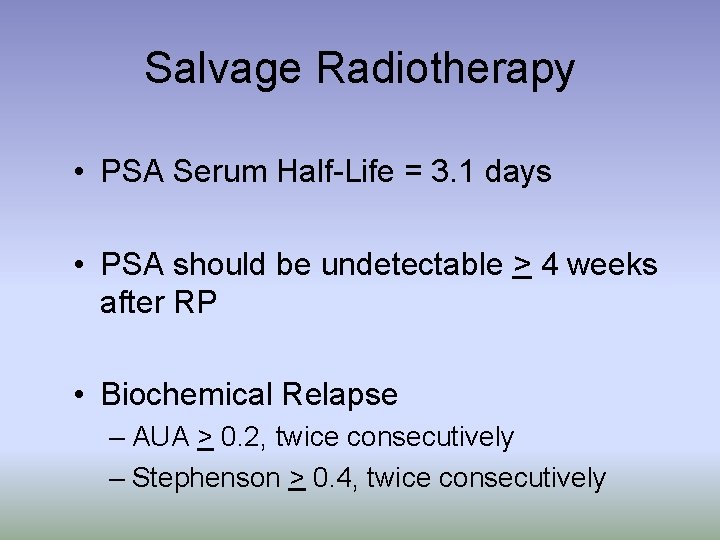 Salvage Radiotherapy

• PSA Serum Half-Life = 3.1 days

• PSA should be undetectable $\geq$ 4 weeks after RP

• Biochemical Relapse
– AUA $\geq$ 0.2, twice consecutively
– Stephenson $\geq$ 0.4, twice consecutively